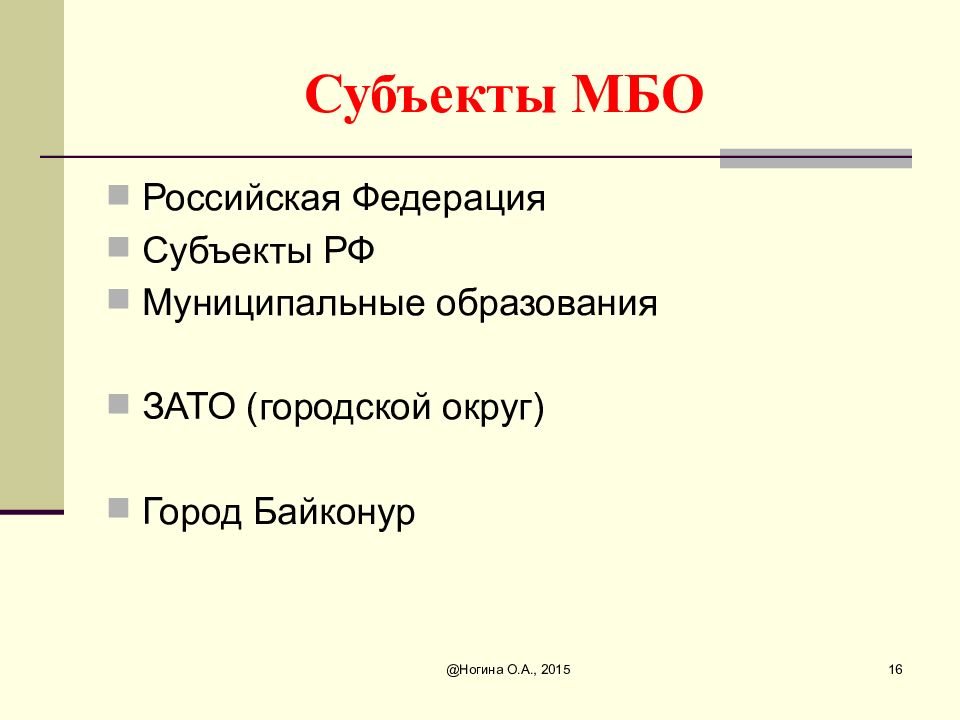 Субъекты МБО

Российская Федерация
Субъекты РФ
Муниципальные образования

ЗАТО (городской округ)

Город Байконур

@Ногина О.А., 2015

16